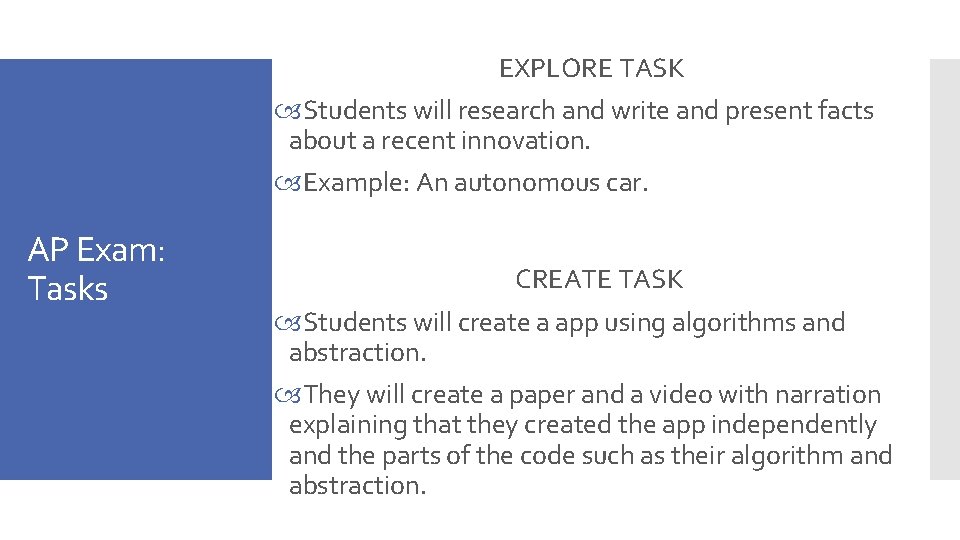 AP Exam: Tasks

EXPLORE TASK

Students will research and write and present facts about a recent innovation.

Example: An autonomous car.

CREATE TASK

Students will create a app using algorithms and abstraction.

They will create a paper and a video with narration explaining that they created the app independently and the parts of the code such as their algorithm and abstraction.